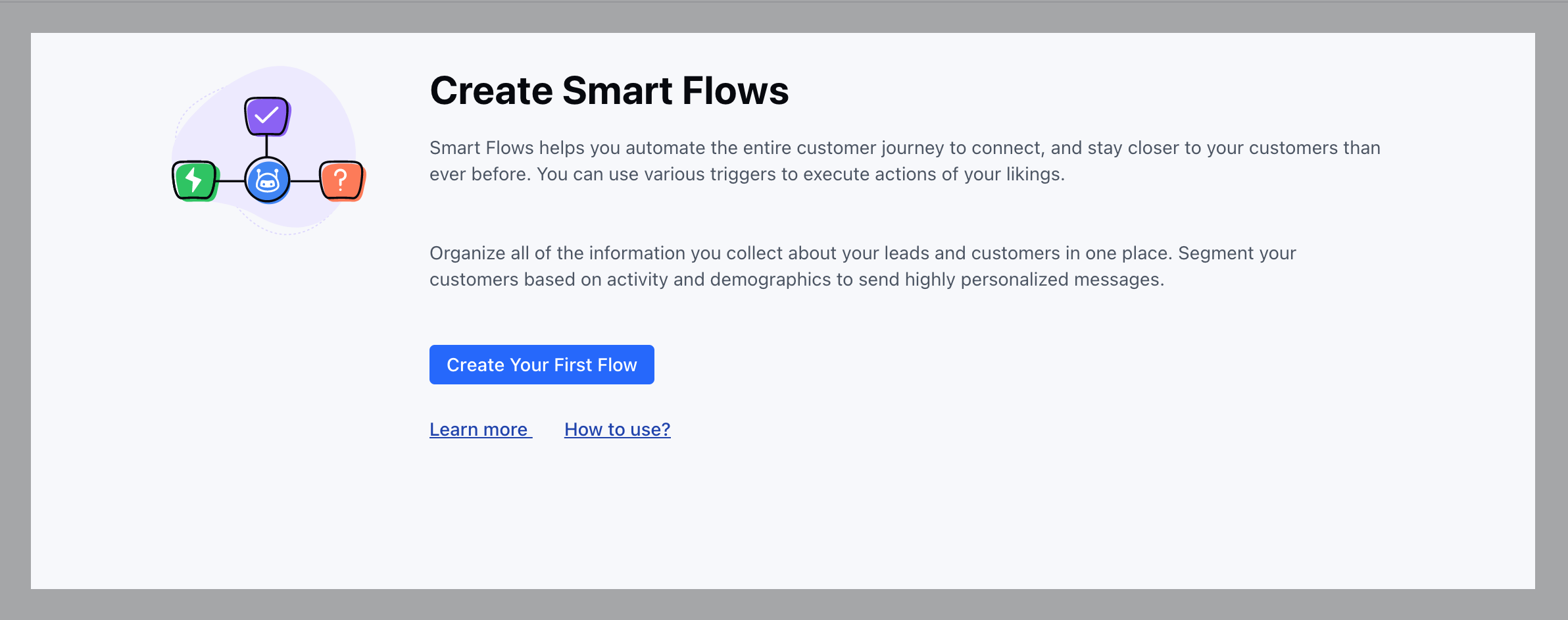 Create Smart Flows

Smart Flows helps you automate the entire customer journey to connect, and stay closer to your customers than ever before. You can use various triggers to execute actions of your likings.

Organize all of the information you collect about your leads and customers in one place. Segment your customers based on activity and demographics to send highly personalized messages.

Create Your First Flow

Learn more

How to use?